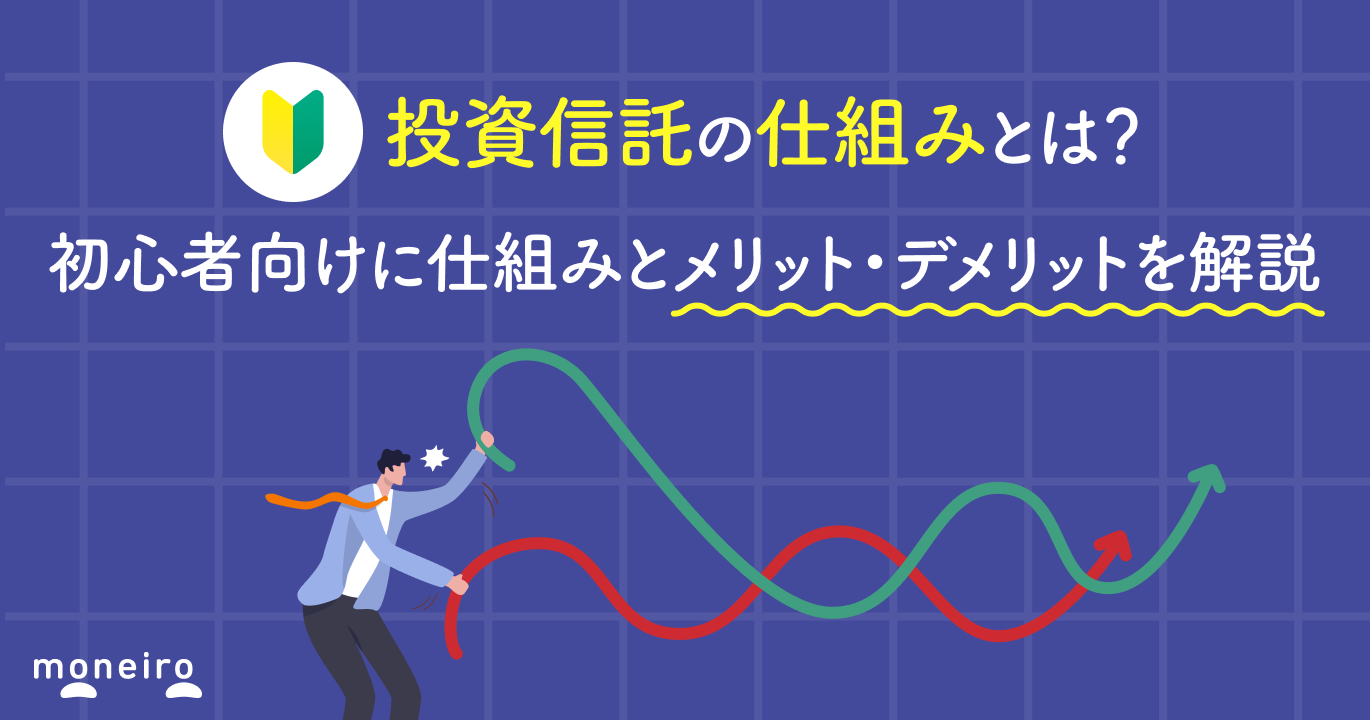 投資信託の仕組みとは?

初心者向けに仕組みとメリット・デメリットを解説

moneiro